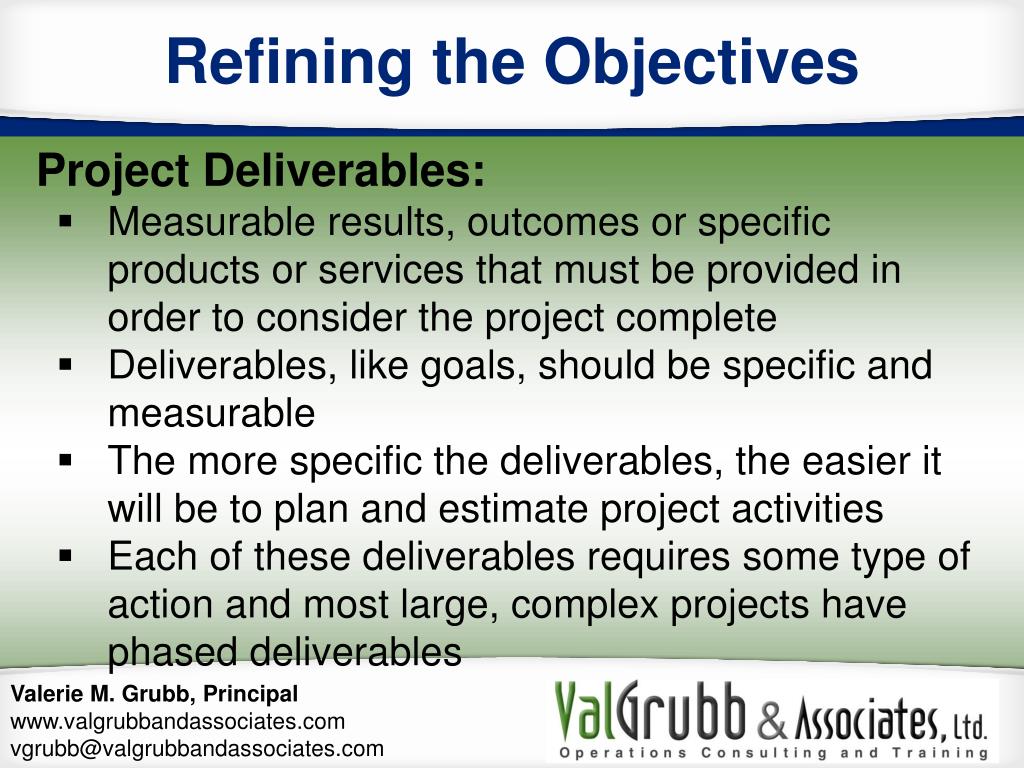 Refining the Objectives

Project Deliverables:

▪ Measurable results, outcomes or specific products or services that must be provided in order to consider the project complete
▪ Deliverables, like goals, should be specific and measurable
▪ The more specific the deliverables, the easier it will be to plan and estimate project activities
▪ Each of these deliverables requires some type of action and most large, complex projects have phased deliverables

Valerie M. Grubb, Principal
www.valgrubbandassociates.com
vgrubb@valgrubbandassociates.com

ValGrubb & Associates, Ltd.
Operations Consulting and Training